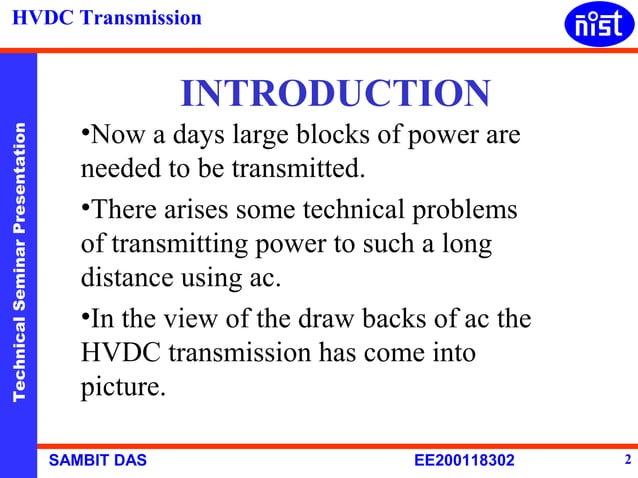 HVDC Transmission

nist

Technical Seminar Presentation

INTRODUCTION

•Now a days large blocks of power are needed to be transmitted.

•There arises some technical problems of transmitting power to such a long distance using ac.

•In the view of the draw backs of ac the HVDC transmission has come into picture.

SAMBIT DAS

EE200118302

2